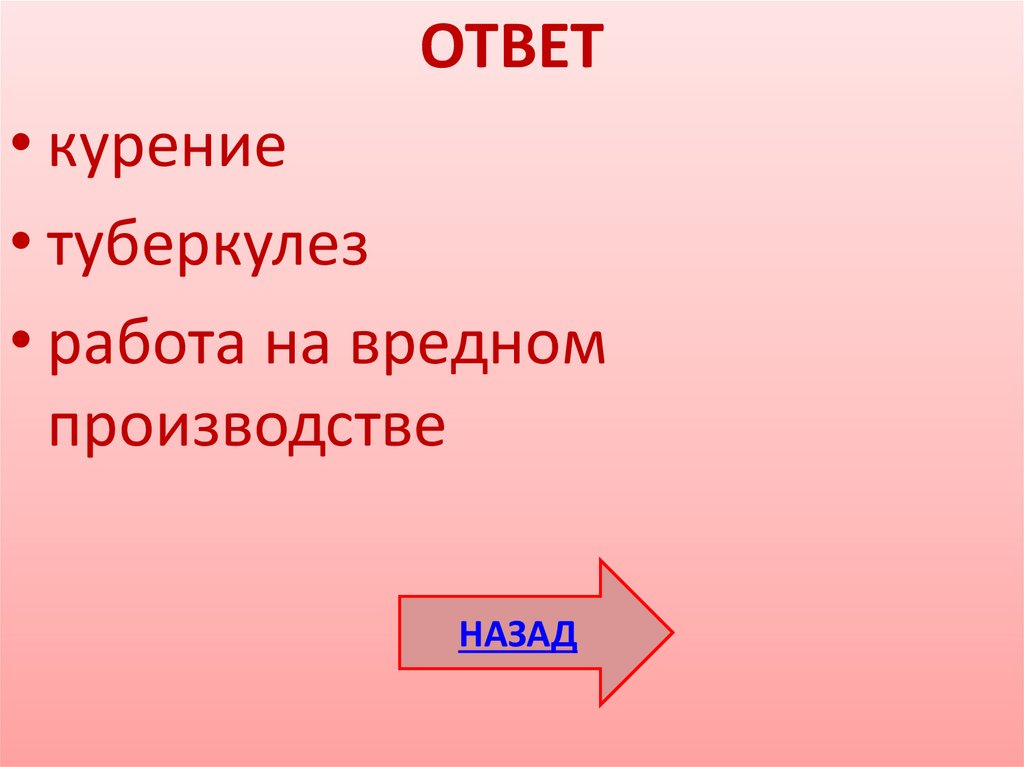 ОТВЕТ

• курение
• туберкулез
• работа на вредном производстве

НАЗАД